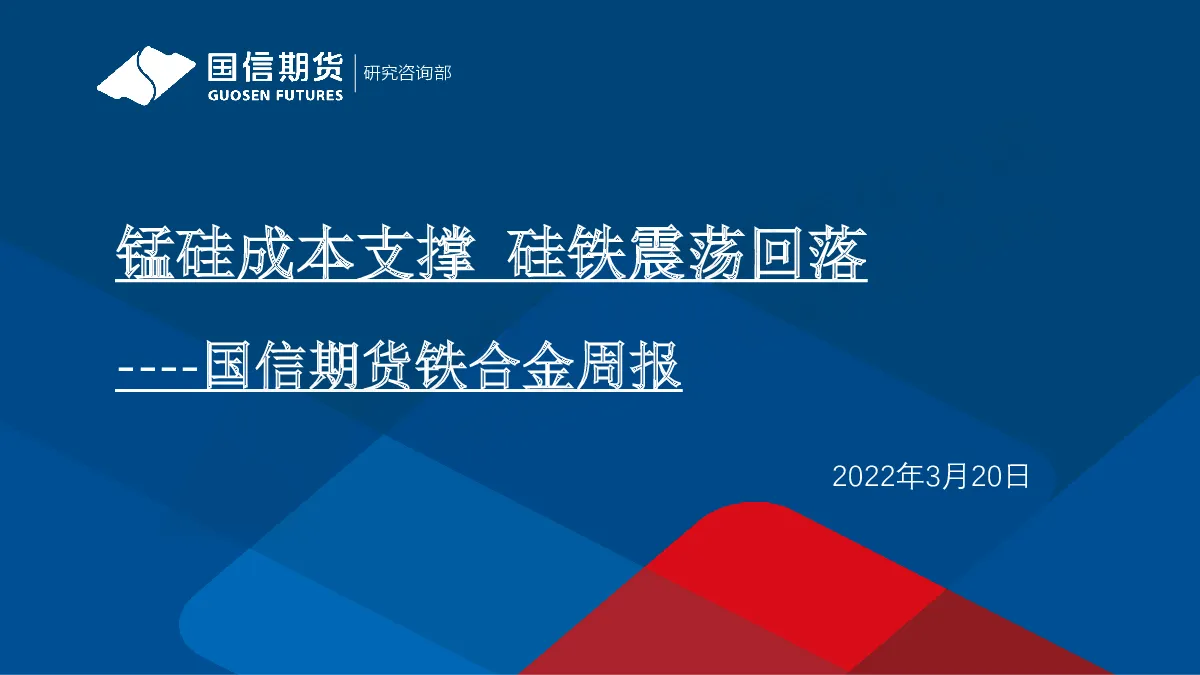 国信期货
GUOSEN FUTURES
研究咨询部

锰硅成本支撑 硅铁震荡回落

----国信期货铁合金周报

2022年3月20日